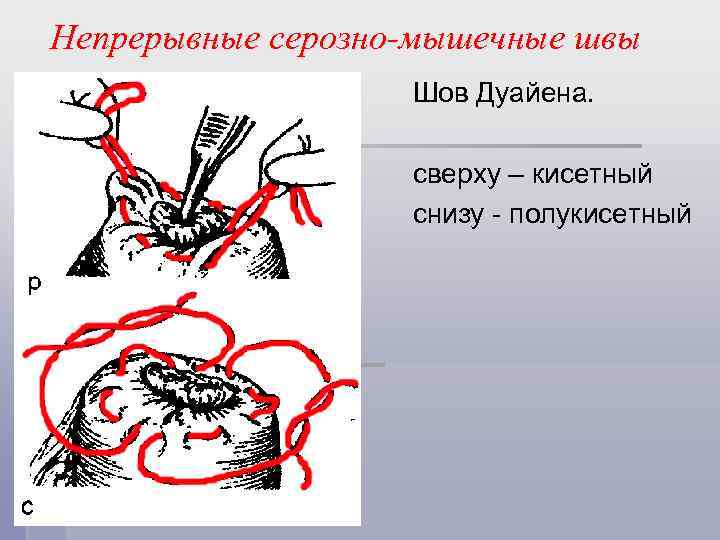 Непрерывные серозно-мышечные швы

Шов Дуайена.

сверху – кисетный
снизу - полукисетный

р

с